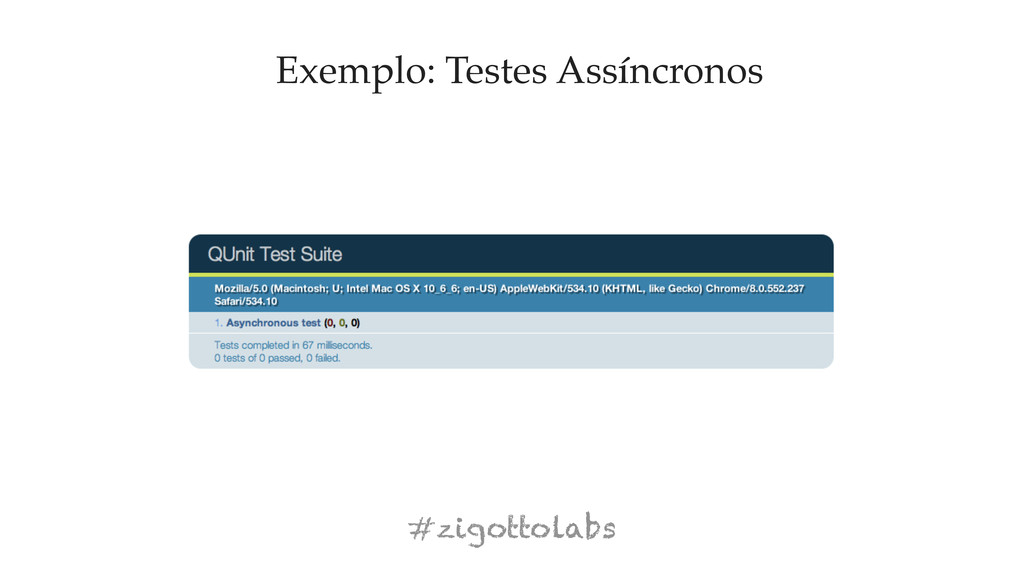 Exemplo: Testes Assíncronos

QUnit Test Suite

Mozilla/5.0 (Macintosh; U; Intel Mac OS X 10_6_6; en-US) AppleWebKit/534.10 (KHTML, like Gecko) Chrome/8.0.552.237 Safari/534.10

1. Asynchronous test (0, 0, 0)

Tests completed in 67 milliseconds.
0 tests of 0 passed, 0 failed.

#zigottolabs